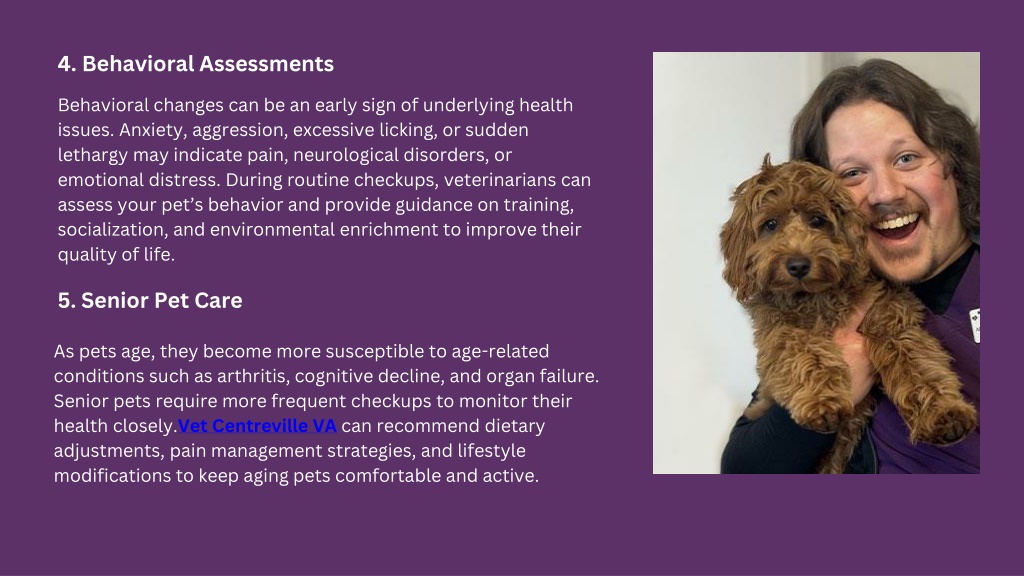 4. Behavioral Assessments

Behavioral changes can be an early sign of underlying health issues. Anxiety, aggression, excessive licking, or sudden lethargy may indicate pain, neurological disorders, or emotional distress. During routine checkups, veterinarians can assess your pet's behavior and provide guidance on training, socialization, and environmental enrichment to improve their quality of life.

5. Senior Pet Care

As pets age, they become more susceptible to age-related conditions such as arthritis, cognitive decline, and organ failure. Senior pets require more frequent checkups to monitor their health closely.Vet Centreville VA can recommend dietary adjustments, pain management strategies, and lifestyle modifications to keep aging pets comfortable and active.